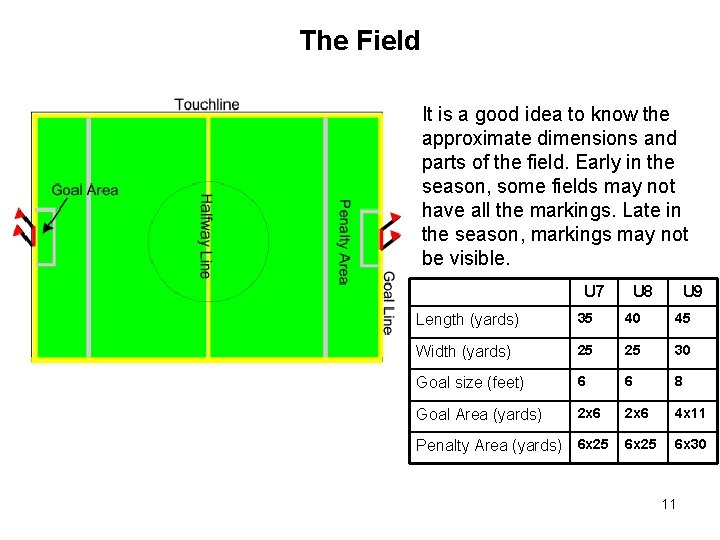 The Field

Touchline

Goal Area

Halfway Line

Penalty Area

Goal Line

It is a good idea to know the approximate dimensions and parts of the field. Early in the season, some fields may not have all the markings. Late in the season, markings may not be visible.

| | U7 | U8 | U9 |
|---|---|---|---|
| Length (yards) | 35 | 40 | 45 |
| Width (yards) | 25 | 25 | 30 |
| Goal size (feet) | 6 | 6 | 8 |
| Goal Area (yards) | 2x6 | 2x6 | 4x11 |
| Penalty Area (yards) | 6x25 | 6x25 | 6x30 |

11